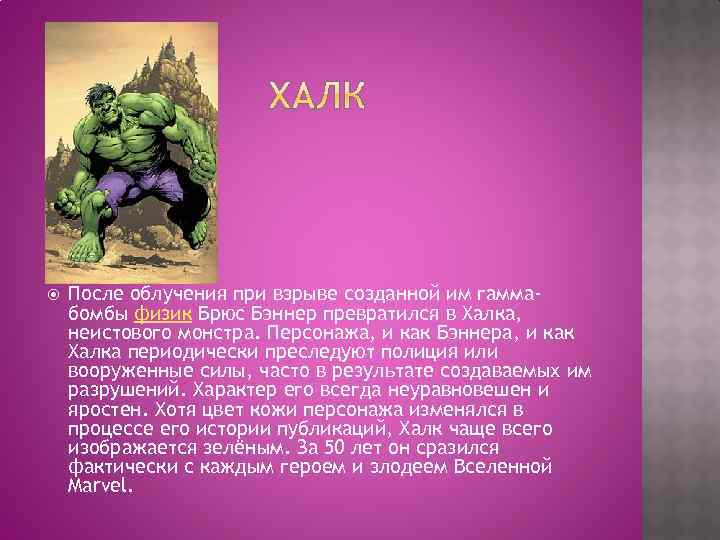 ХАЛК

После облучения при взрыве созданной им гамма-бомбы физик Брюс Бэннер превратился в Халка, неистового монстра. Персонажа, и как Бэннера, и как Халка периодически преследуют полиция или вооруженные силы, часто в результате создаваемых им разрушений. Характер его всегда неуравновешен и яростен. Хотя цвет кожи персонажа изменялся в процессе его истории публикаций, Халк чаще всего изображается зелёным. За 50 лет он сразился фактически с каждым героем и злодеем Вселенной Marvel.